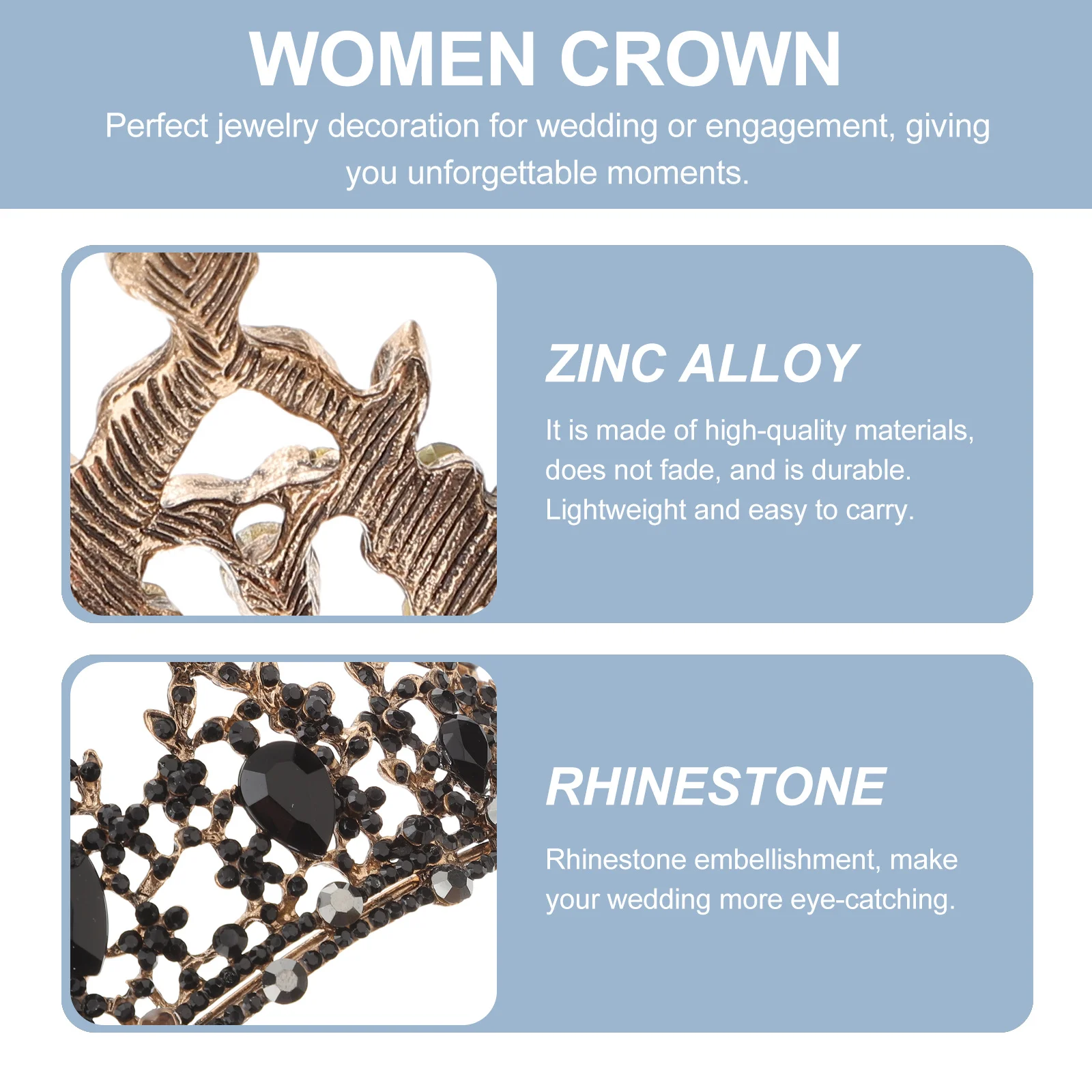 WOMEN CROWN

Perfect jewelry decoration for wedding or engagement, giving you unforgettable moments.

ZINC ALLOY

It is made of high-quality materials, does not fade, and is durable. Lightweight and easy to carry.

RHINESTONE

Rhinestone embellishment, make your wedding more eye-catching.